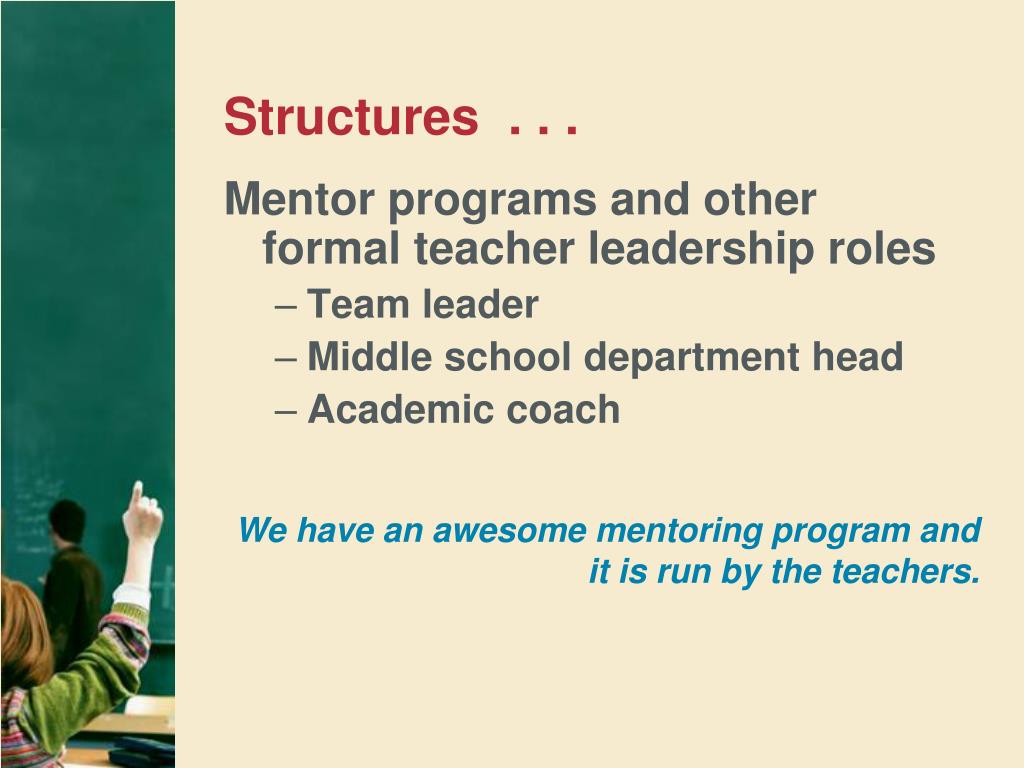 Structures . . .

Mentor programs and other formal teacher leadership roles

– Team leader
– Middle school department head
– Academic coach

We have an awesome mentoring program and it is run by the teachers.